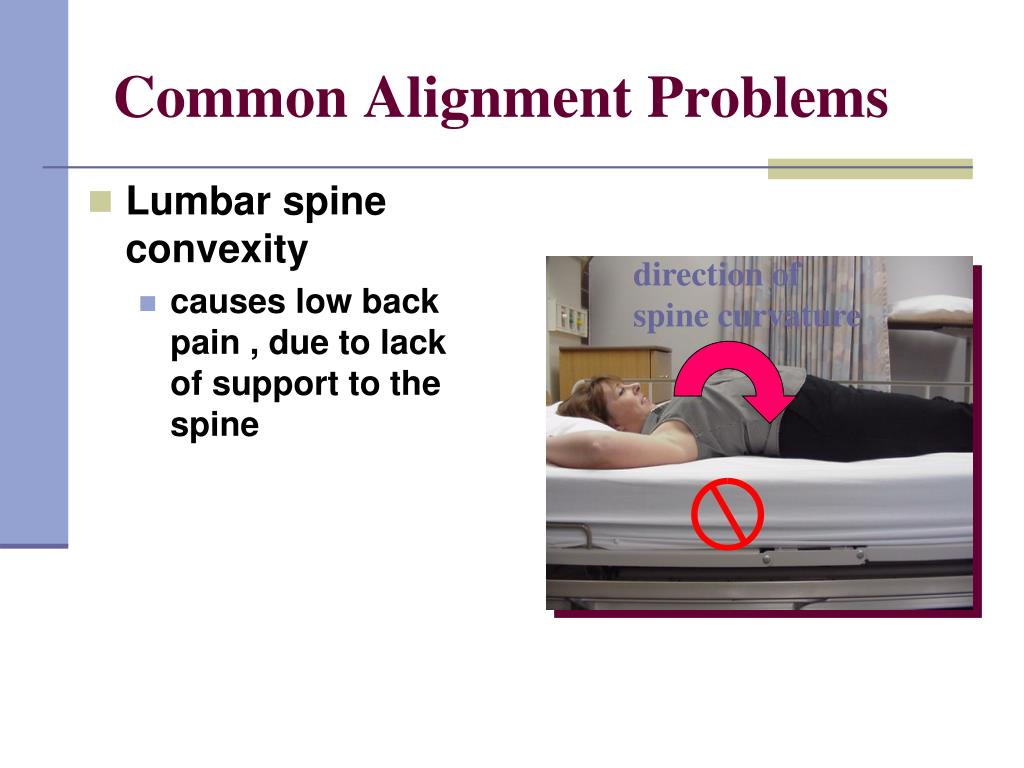 Common Alignment Problems

Lumbar spine convexity

causes low back pain , due to lack of support to the spine

direction of spine curvature